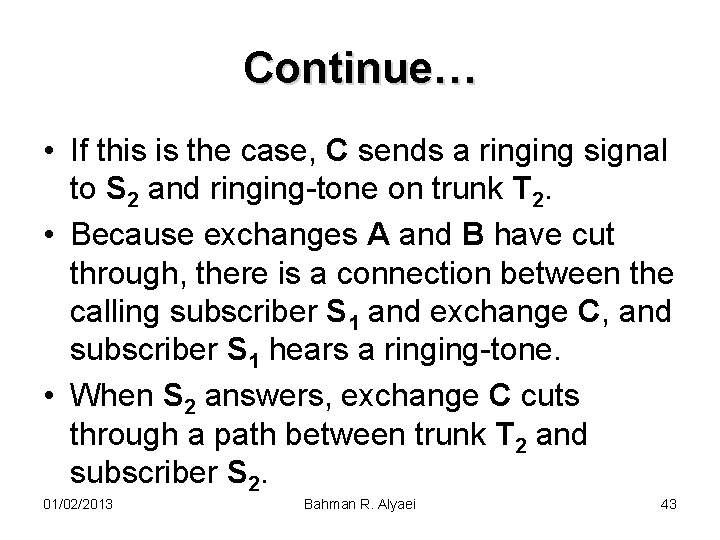 Continue…

• If this is the case, C sends a ringing signal to $S_2$ and ringing-tone on trunk $T_2$.

• Because exchanges A and B have cut through, there is a connection between the calling subscriber $S_1$ and exchange C, and subscriber $S_1$ hears a ringing-tone.

• When $S_2$ answers, exchange C cuts through a path between trunk $T_2$ and subscriber $S_2$.

01/02/2013 Bahman R. Alyaei 43